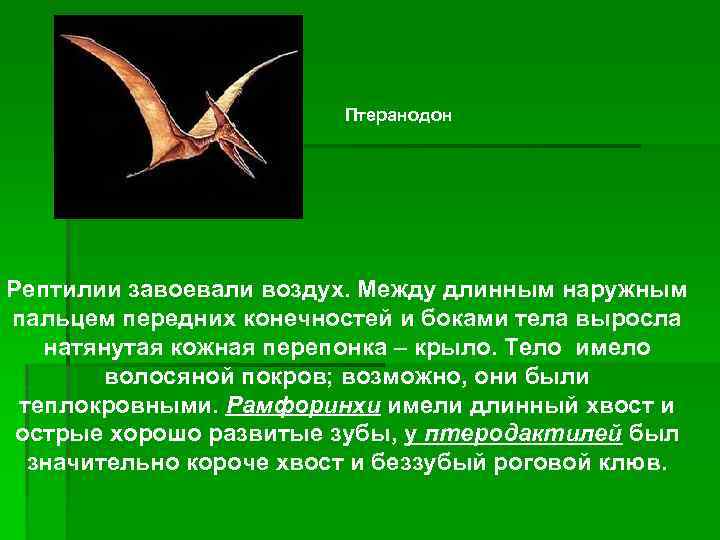 Птеранодон

Рептилии завоевали воздух. Между длинным наружным пальцем передних конечностей и боками тела выросла натянутая кожная перепонка – крыло. Тело имело волосяной покров; возможно, они были теплокровными. Рамфоринхи имели длинный хвост и острые хорошо развитые зубы, у птеродактилей был значительно короче хвост и беззубый роговой клюв.